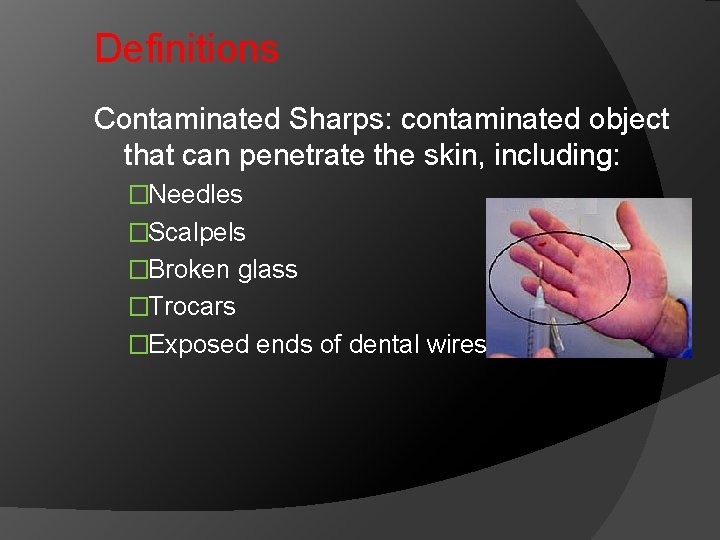 Definitions

Contaminated Sharps: contaminated object that can penetrate the skin, including:

□Needles
□Scalpels
□Broken glass
□Trocars
□Exposed ends of dental wires